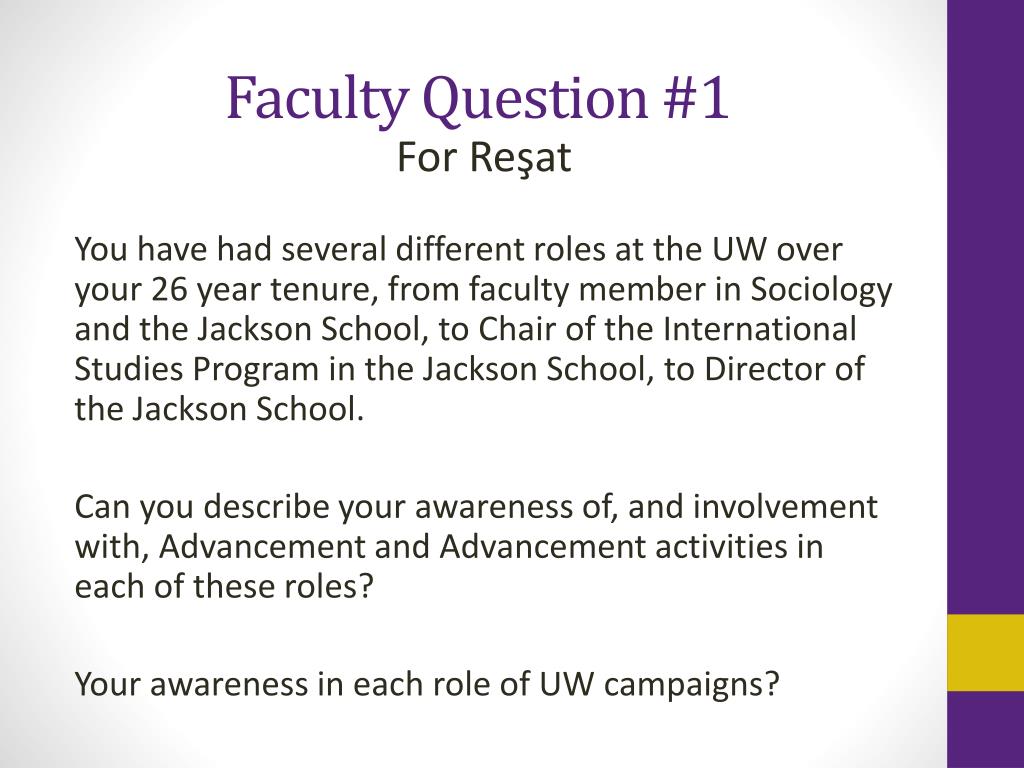 Faculty Question #1
For Reşat

You have had several different roles at the UW over your 26 year tenure, from faculty member in Sociology and the Jackson School, to Chair of the International Studies Program in the Jackson School, to Director of the Jackson School.

Can you describe your awareness of, and involvement with, Advancement and Advancement activities in each of these roles?

Your awareness in each role of UW campaigns?